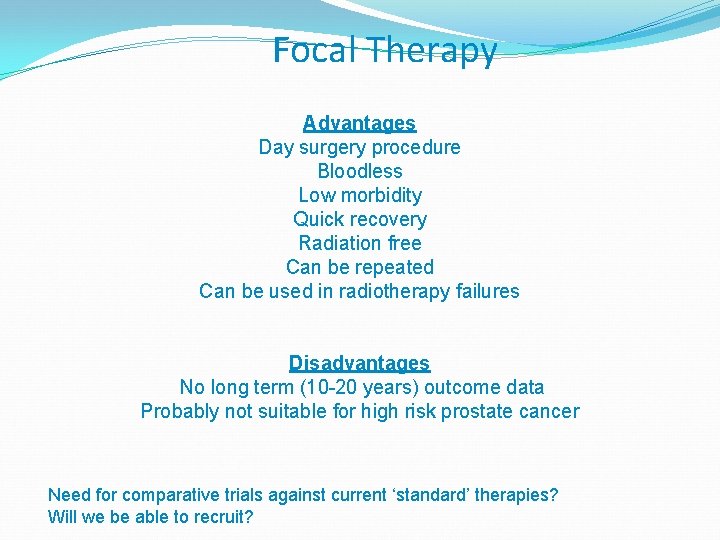 Focal Therapy

Advantages
Day surgery procedure
Bloodless
Low morbidity
Quick recovery
Radiation free
Can be repeated
Can be used in radiotherapy failures

Disadvantages
No long term (10-20 years) outcome data
Probably not suitable for high risk prostate cancer

Need for comparative trials against current ‘standard’ therapies?
Will we be able to recruit?